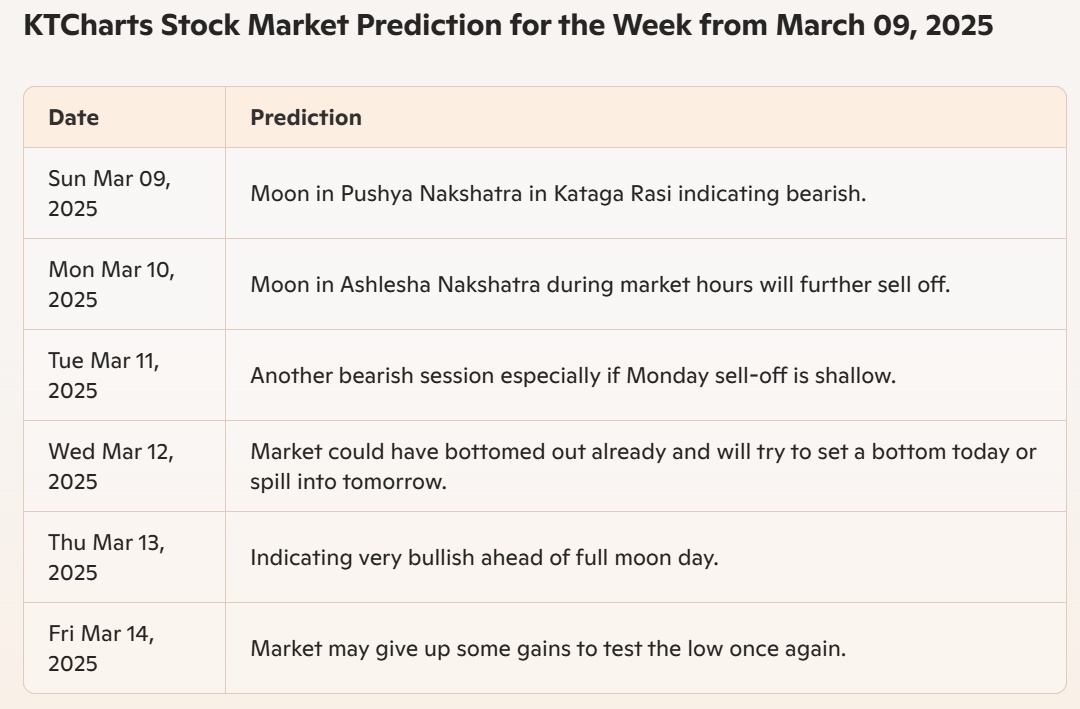 KTCharts Stock Market Prediction for the Week from March 09, 2025

| Date | Prediction |
|---|---|
| Sun Mar 09, 2025 | Moon in Pushya Nakshatra in Kataga Rasi indicating bearish. |
| Mon Mar 10, 2025 | Moon in Ashlesha Nakshatra during market hours will further sell off. |
| Tue Mar 11, 2025 | Another bearish session especially if Monday sell-off is shallow. |
| Wed Mar 12, 2025 | Market could have bottomed out already and will try to set a bottom today or spill into tomorrow. |
| Thu Mar 13, 2025 | Indicating very bullish ahead of full moon day. |
| Fri Mar 14, 2025 | Market may give up some gains to test the low once again. |